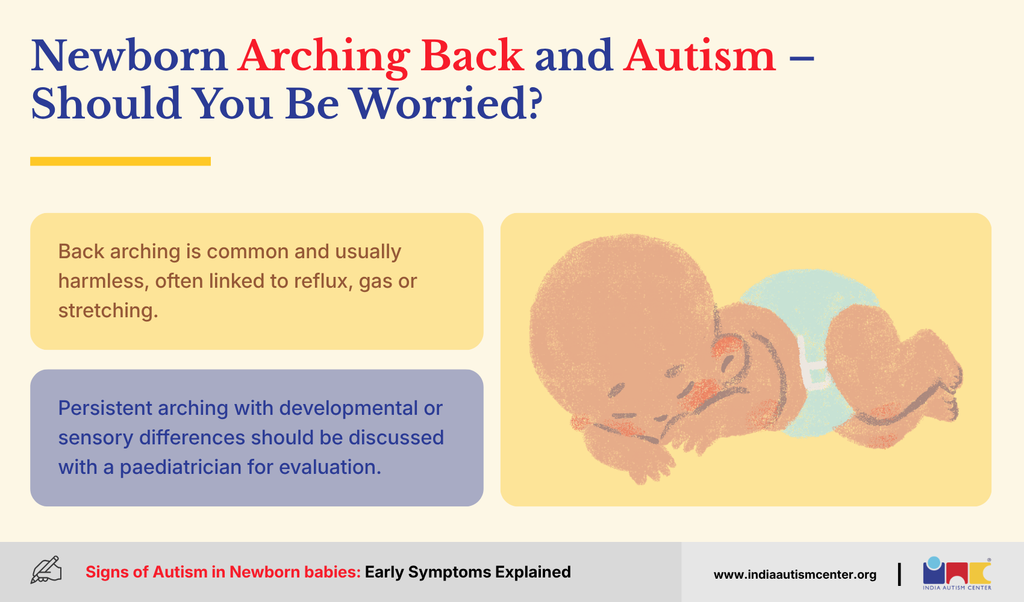 Newborn Arching Back and Autism – Should You Be Worried?

Back arching is common and usually harmless, often linked to reflux, gas or stretching.

Persistent arching with developmental or sensory differences should be discussed with a paediatrician for evaluation.

Signs of Autism in Newborn babies: Early Symptoms Explained

www.indiaautismcenter.org

INDIA AUTISM CENTER